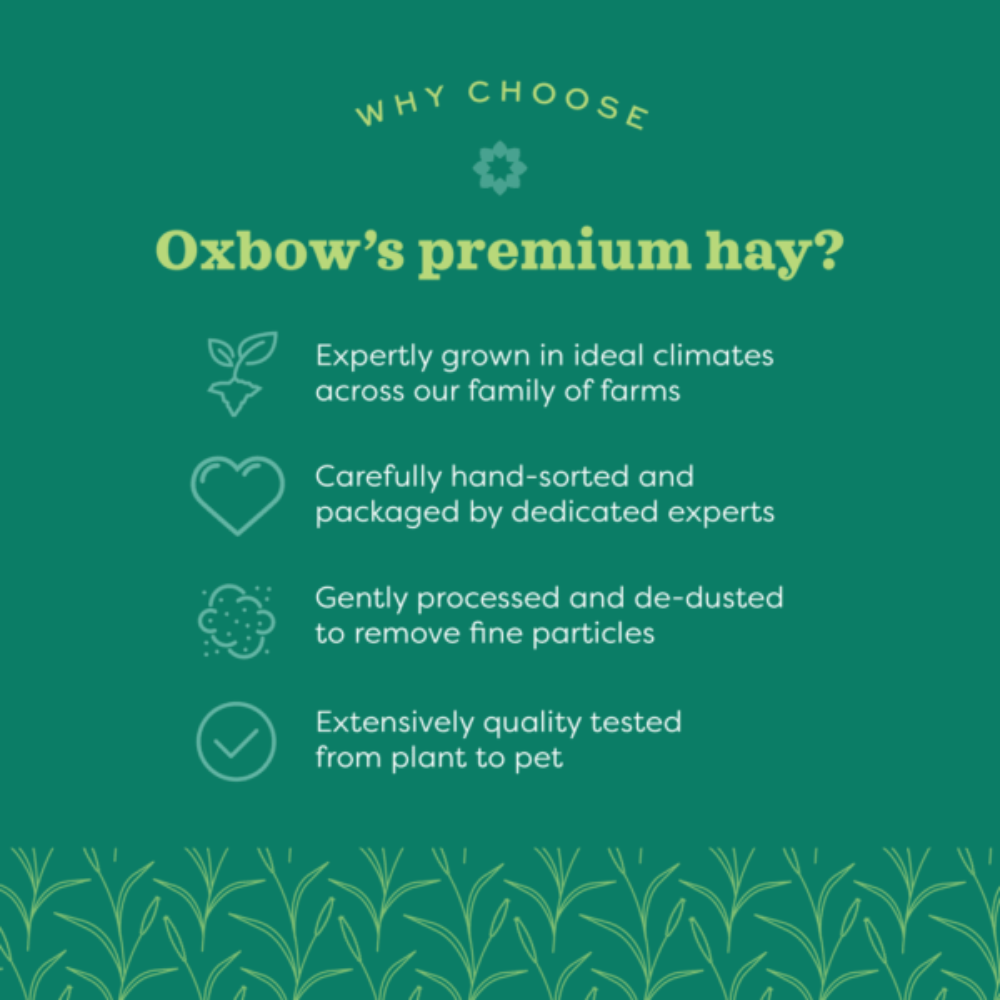 WHY CHOOSE

Oxbow's premium hay?

Expertly grown in ideal climates across our family of farms

Carefully hand-sorted and packaged by dedicated experts

Gently processed and de-dusted to remove fine particles

Extensively quality tested from plant to pet